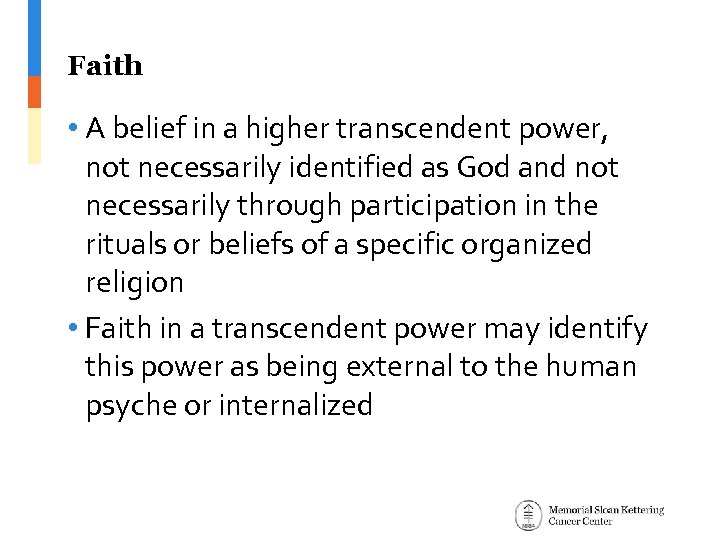 Faith

• A belief in a higher transcendent power, not necessarily identified as God and not necessarily through participation in the rituals or beliefs of a specific organized religion

• Faith in a transcendent power may identify this power as being external to the human psyche or internalized

Memorial Sloan Kettering Cancer Center